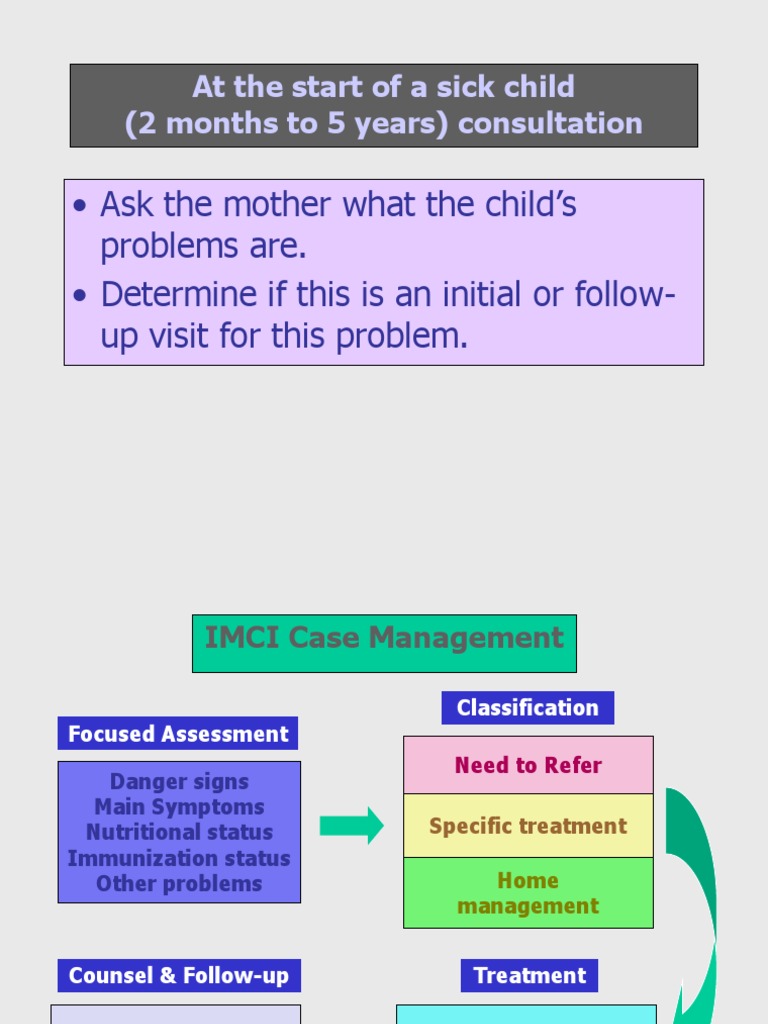 At the start of a sick child
(2 months to 5 years) consultation

• Ask the mother what the child's problems are.
• Determine if this is an initial or follow-up visit for this problem.

IMCI Case Management

Focused Assessment

Danger signs
Main Symptoms
Nutritional status
Immunization status
Other problems

Classification

Need to Refer

Specific treatment

Home management

Counsel & Follow-up

Treatment